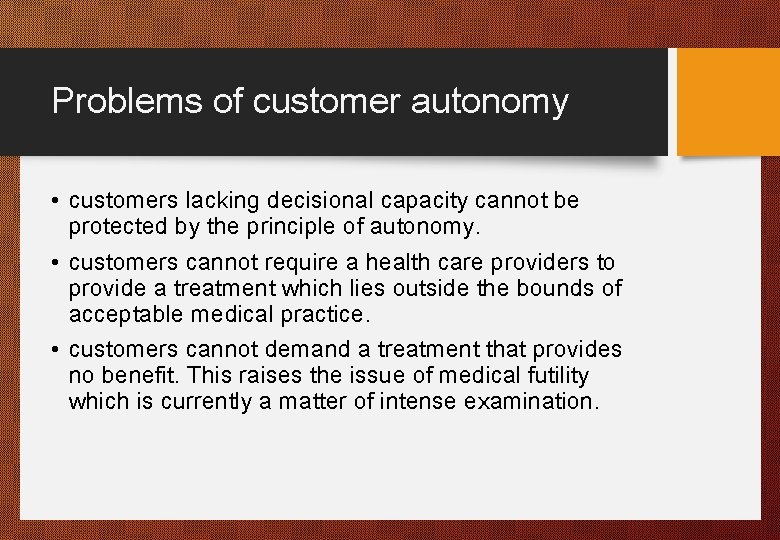 Problems of customer autonomy

• customers lacking decisional capacity cannot be protected by the principle of autonomy.

• customers cannot require a health care providers to provide a treatment which lies outside the bounds of acceptable medical practice.

• customers cannot demand a treatment that provides no benefit. This raises the issue of medical futility which is currently a matter of intense examination.